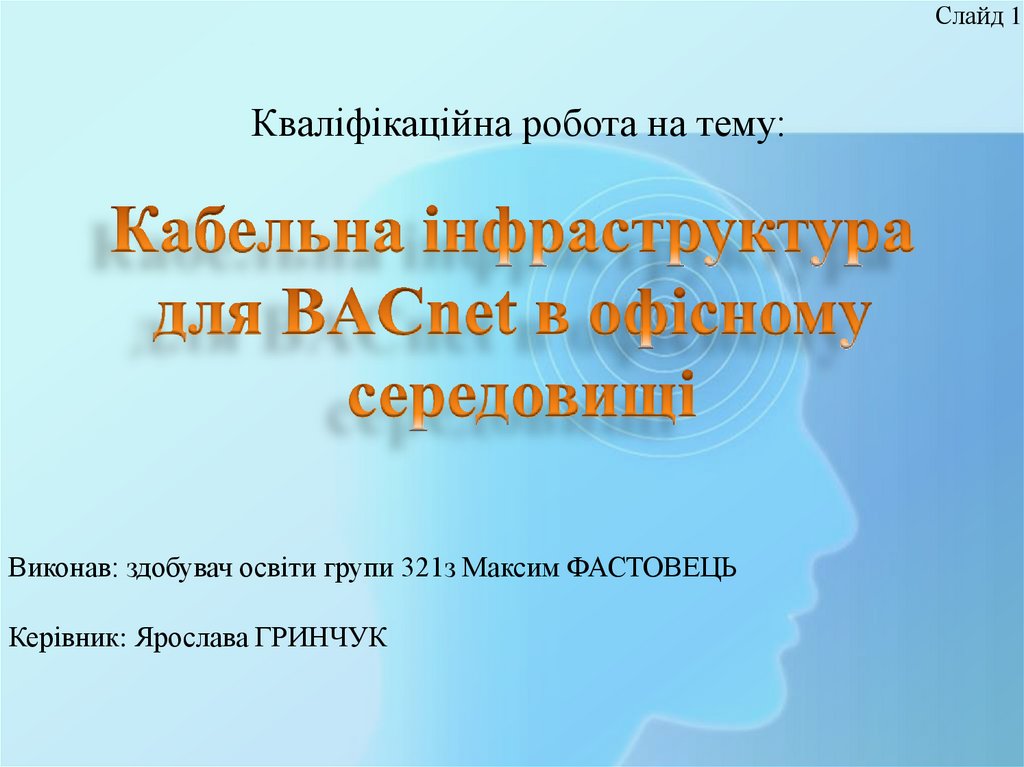 Слайд 1

Кваліфікаційна робота на тему:

Кабельна інфраструктура для BACnet в офісному середовищі

Виконав: здобувач освіти групи 321з Максим ФАСТОВЕЦЬ

Керівник: Ярослава ГРИНЧУК